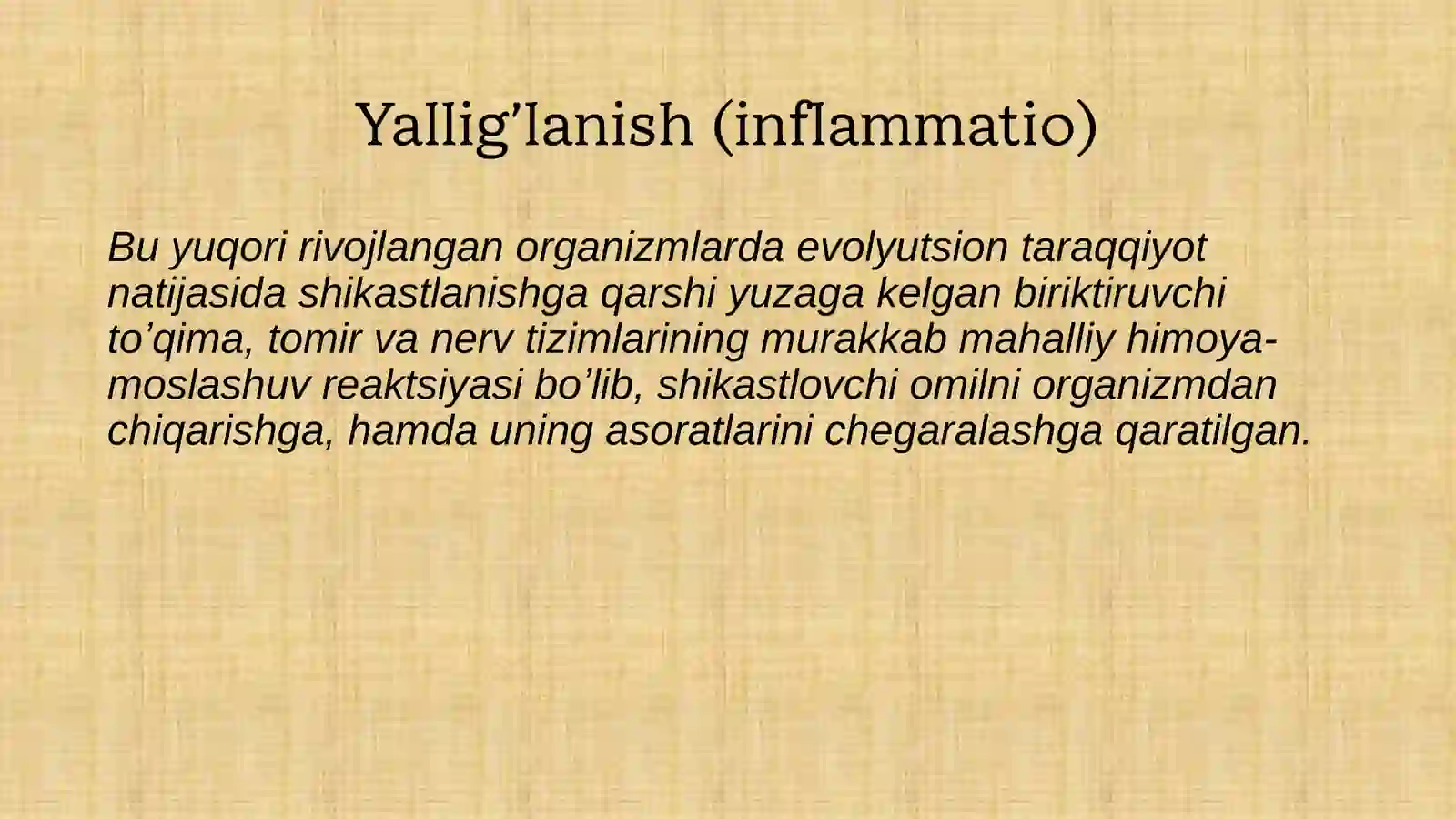 Yallig’lanish (inflammatio)

Bu yuqori rivojlangan organizmlarda evolyutsion taraqqiyot natijasida shikastlanishga qarshi yuzaga kelgan biriktiruvchi to’qima, tomir va nerv tizimlarining murakkab mahalliy himoya-moslashuv reaktsiyasi bo’lib, shikastlovchi omilni organizmdan chiqarishga, hamda uning asoratlarini chegaralashga qaratilgan.